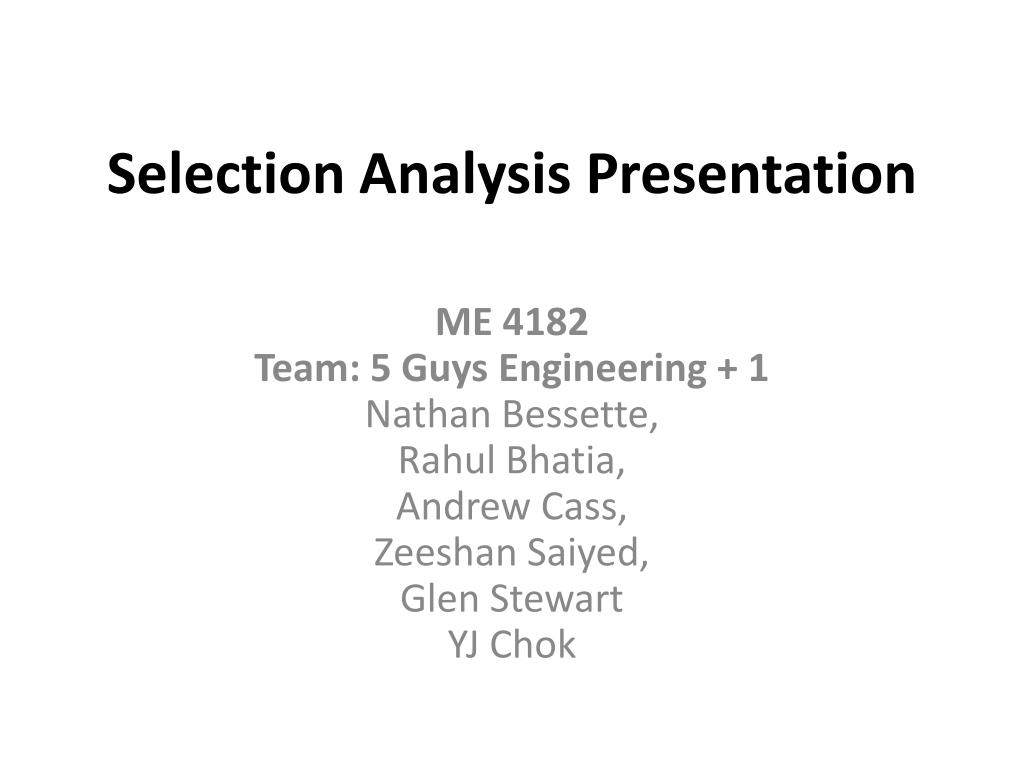 Selection Analysis Presentation

ME 4182
Team: 5 Guys Engineering + 1
Nathan Bessette,
Rahul Bhatia,
Andrew Cass,
Zeeshan Saiyed,
Glen Stewart
YJ Chok